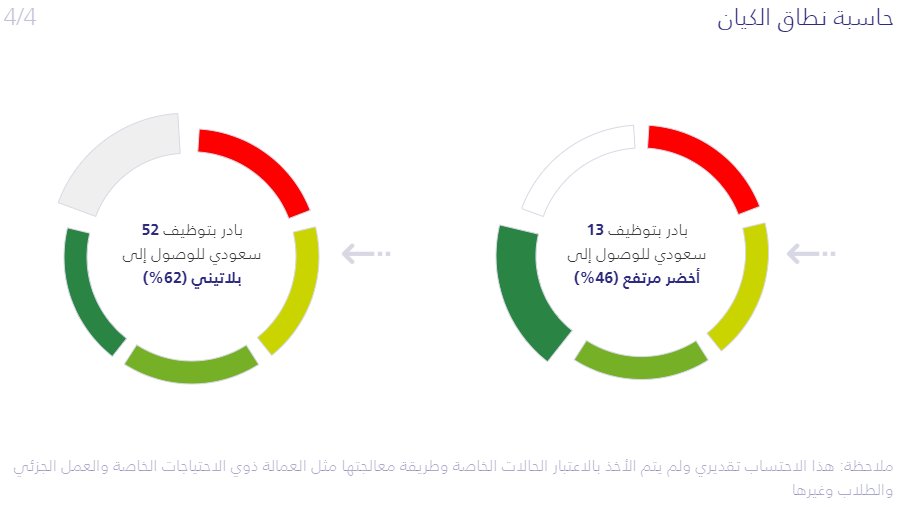 حاسبة نطاق الكيان

4/4

بادر بتوظيف 13 سعودي للوصول إلى أخضر مرتفع (46%)

بادر بتوظيف 52 سعودي للوصول إلى بلاتيني (62%)

ملاحظة: هذا الاحتساب تقديري ولم يتم الأخذ بالاعتبار الحالات الخاصة وطريقة معالجتها مثل العمالة ذوي الاحتياجات الخاصة والعمل الجزئي والطلاب وغيرها